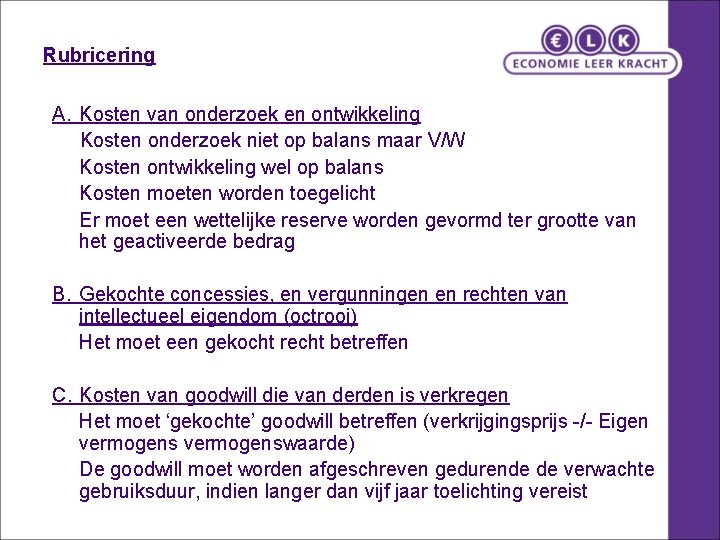 Rubricering

€ L K
ECONOMIE LEER KRACHT

A. Kosten van onderzoek en ontwikkeling

Kosten onderzoek niet op balans maar V/W

Kosten ontwikkeling wel op balans

Kosten moeten worden toegelicht

Er moet een wettelijke reserve worden gevormd ter grootte van het geactiveerde bedrag

B. Gekochte concessies, en vergunningen en rechten van intellectueel eigendom (octrooi)

Het moet een gekocht recht betreffen

C. Kosten van goodwill die van derden is verkregen

Het moet ‘gekochte’ goodwill betreffen (verkrijgingsprijs -/- Eigen vermogens vermogenswaarde)

De goodwill moet worden afgeschreven gedurende de verwachte gebruiksduur, indien langer dan vijf jaar toelichting vereist